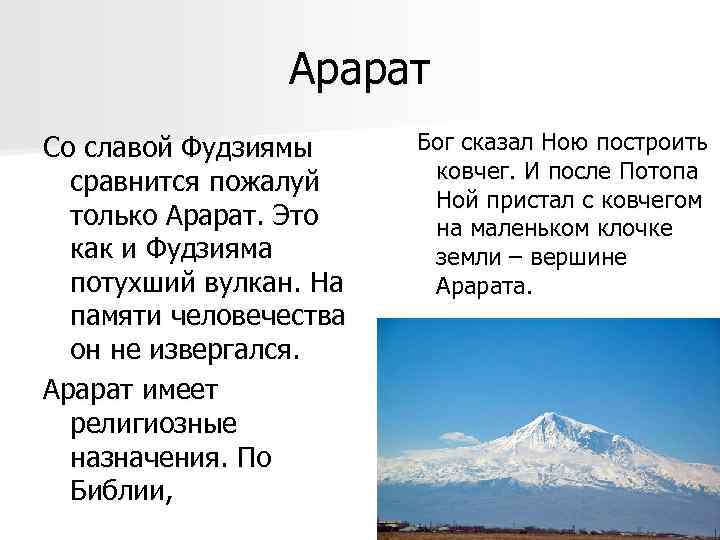 Арарат

Со славой Фудзиямы сравнится пожалуй только Арарат. Это как и Фудзияма потухший вулкан. На памяти человечества он не извергался.

Арарат имеет религиозные назначения. По Библии,

Бог сказал Ною построить ковчег. И после Потопа Ной пристал с ковчегом на маленьком клочке земли – вершине Арарата.